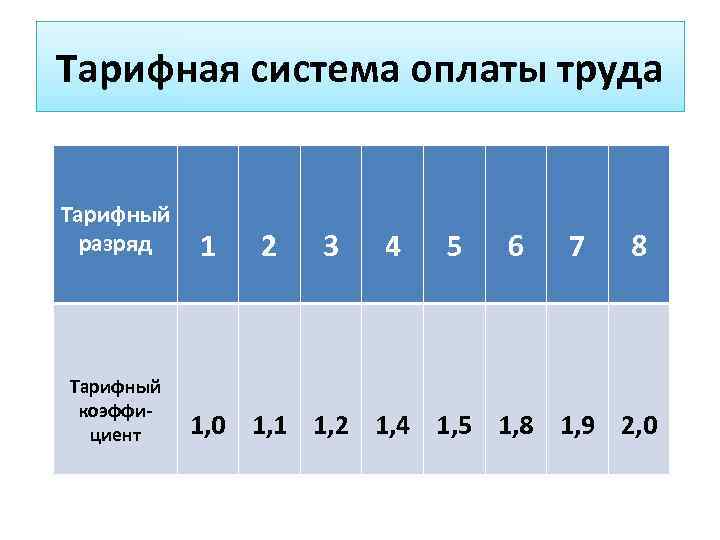 Тарифная система оплаты труда

| Тарифный разряд | 1 | 2 | 3 | 4 | 5 | 6 | 7 | 8 |
|---|---|---|---|---|---|---|---|---|
| Тарифный коэффициент | 1,0 | 1,1 | 1,2 | 1,4 | 1,5 | 1,8 | 1,9 | 2,0 |